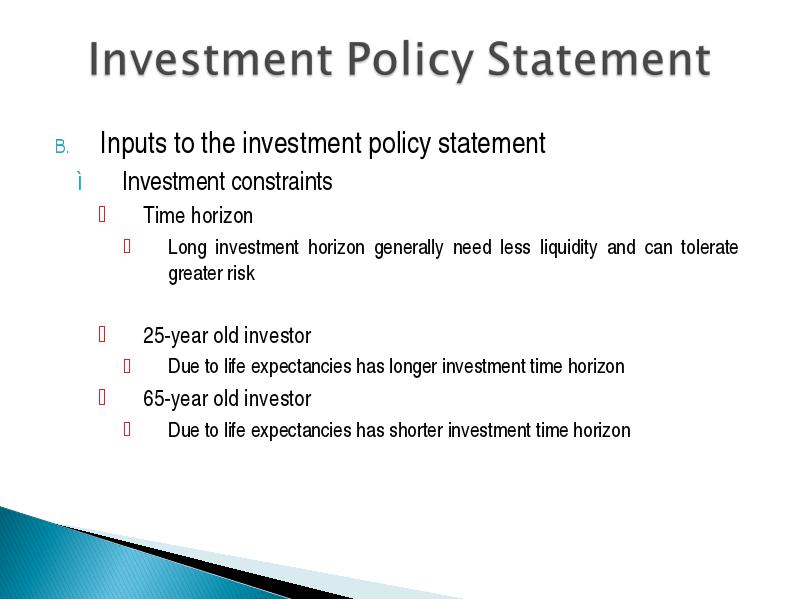 Investment Policy Statement

B. Inputs to the investment policy statement

ì Investment constraints

 Time horizon

 Long investment horizon generally need less liquidity and can tolerate greater risk

 25-year old investor

 Due to life expectancies has longer investment time horizon

 65-year old investor

 Due to life expectancies has shorter investment time horizon